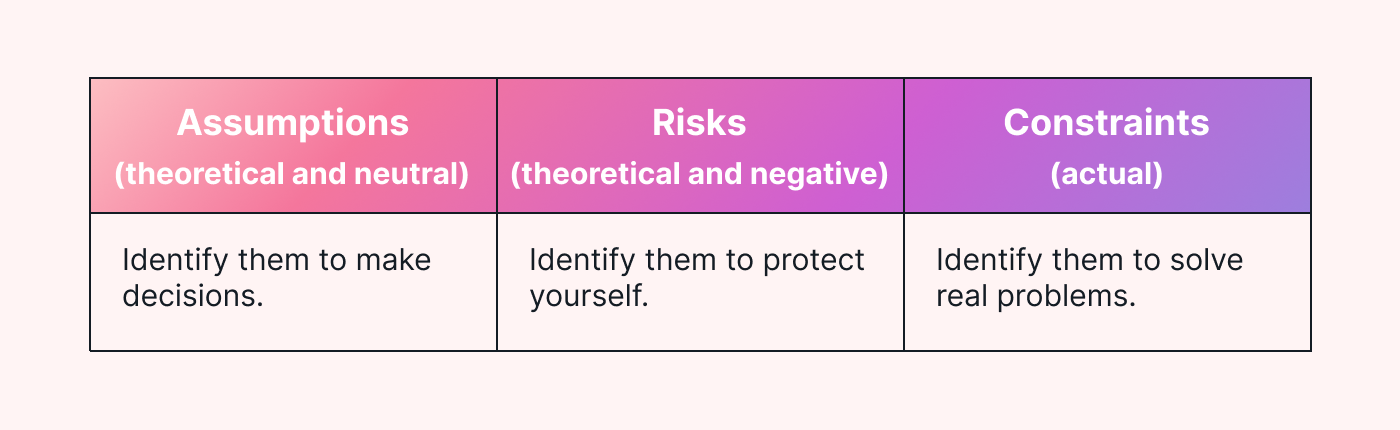 | Assumptions (theoretical and neutral) | Risks (theoretical and negative) | Constraints (actual) |
|---|---|---|
| Identify them to make decisions. | Identify them to protect yourself. | Identify them to solve real problems. |